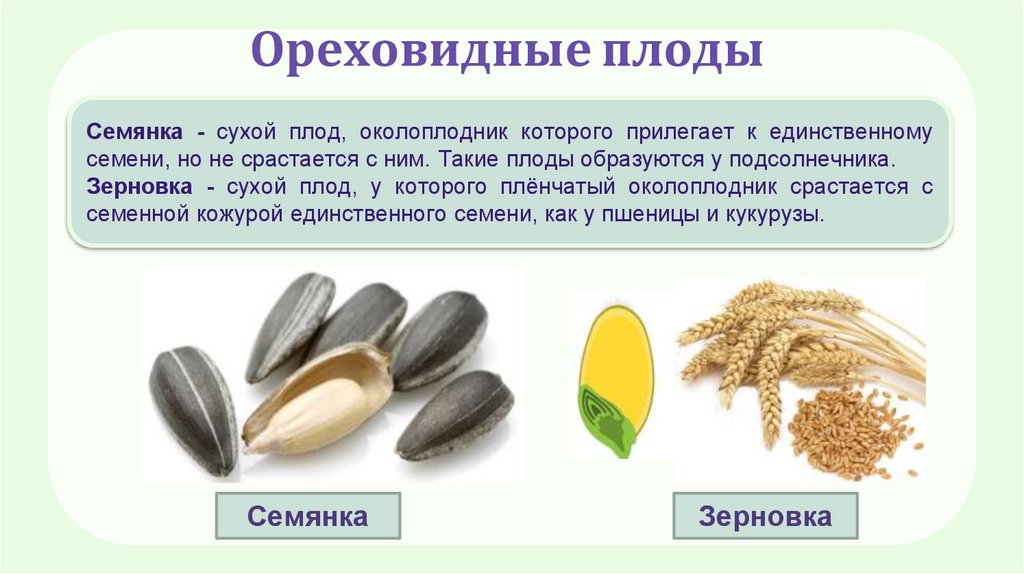 Ореховидные плоды

Семянка - сухой плод, околоплодник которого прилегает к единственному семени, но не срастается с ним. Такие плоды образуются у подсолнечника.
Зерновка - сухой плод, у которого плёнчатый околоплодник срастается с семенной кожурой единственного семени, как у пшеницы и кукурузы.

Семянка

Зерновка